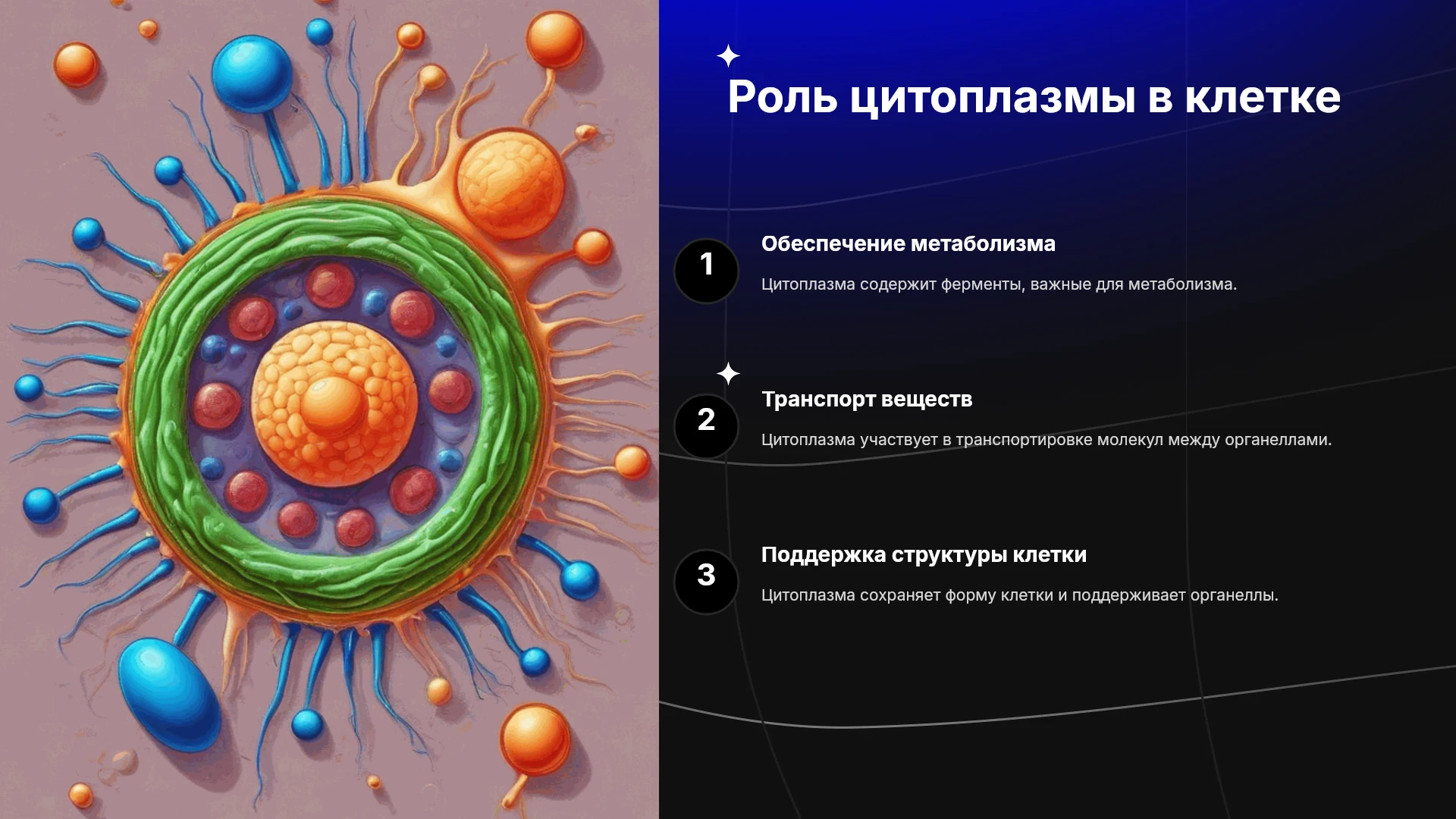 Роль цитоплазмы в клетке

1

Обеспечение метаболизма

Цитоплазма содержит ферменты, важные для метаболизма.

2

Транспорт веществ

Цитоплазма участвует в транспортировке молекул между органеллами.

3

Поддержка структуры клетки

Цитоплазма сохраняет форму клетки и поддерживает органеллы.